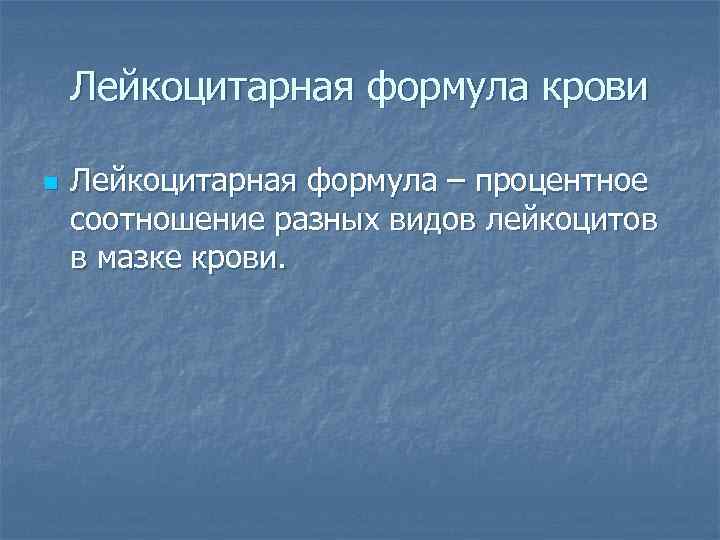 Лейкоцитарная формула крови

Лейкоцитарная формула – процентное соотношение разных видов лейкоцитов в мазке крови.